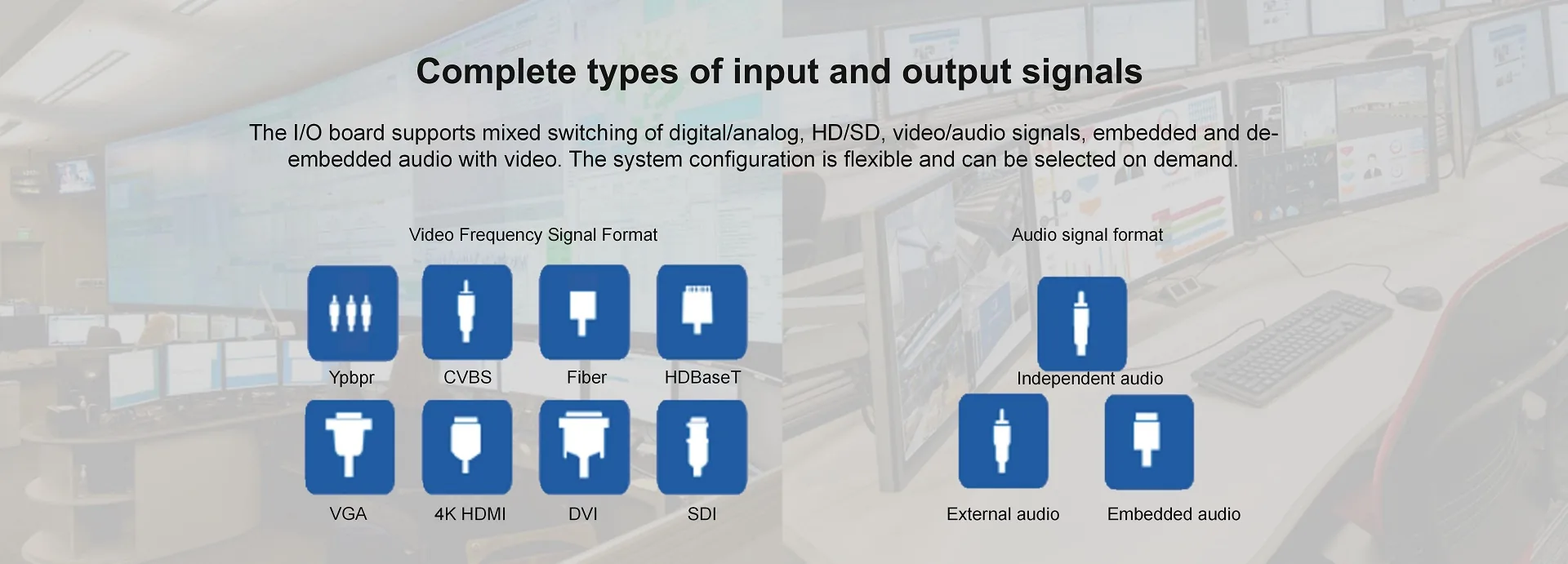 Complete types of input and output signals

The I/O board supports mixed switching of digital/analog, HD/SD, video/audio signals, embedded and de-embedded audio with video. The system configuration is flexible and can be selected on demand.

Video Frequency Signal Format

Ypbpr CVBS Fiber HDBaseT

VGA 4K HDMI DVI SDI

Audio signal format

Independent audio

External audio Embedded audio